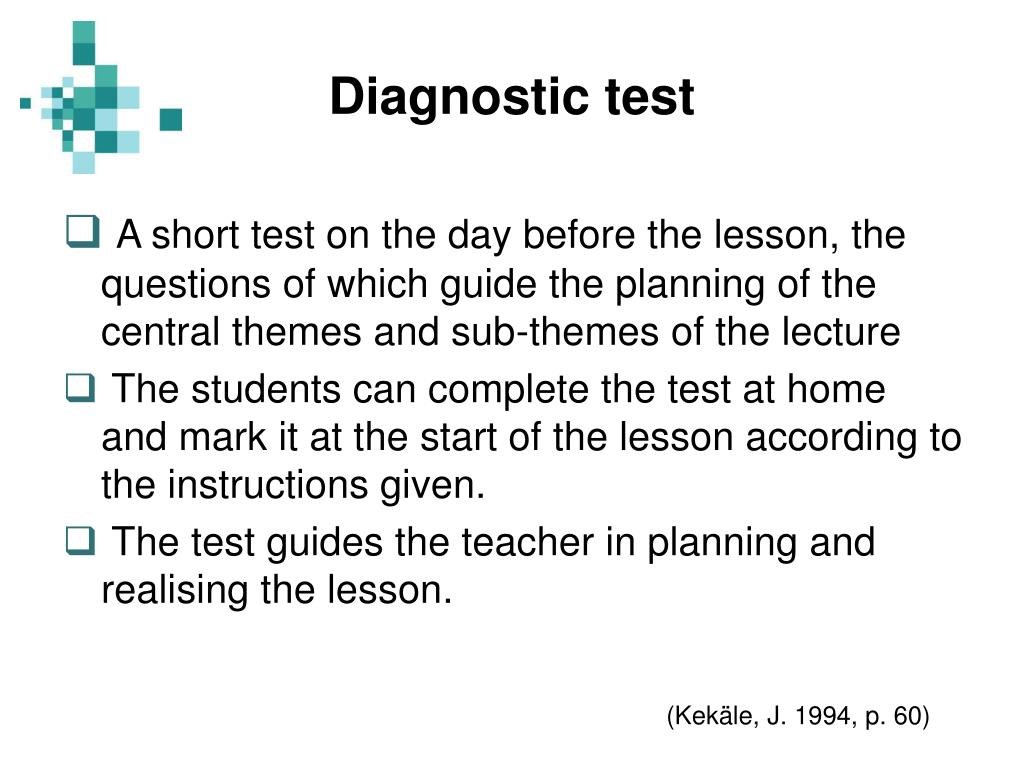 Diagnostic test

❑ A short test on the day before the lesson, the questions of which guide the planning of the central themes and sub-themes of the lecture

❑ The students can complete the test at home and mark it at the start of the lesson according to the instructions given.

❑ The test guides the teacher in planning and realising the lesson.

(Kekäle, J. 1994, p. 60)